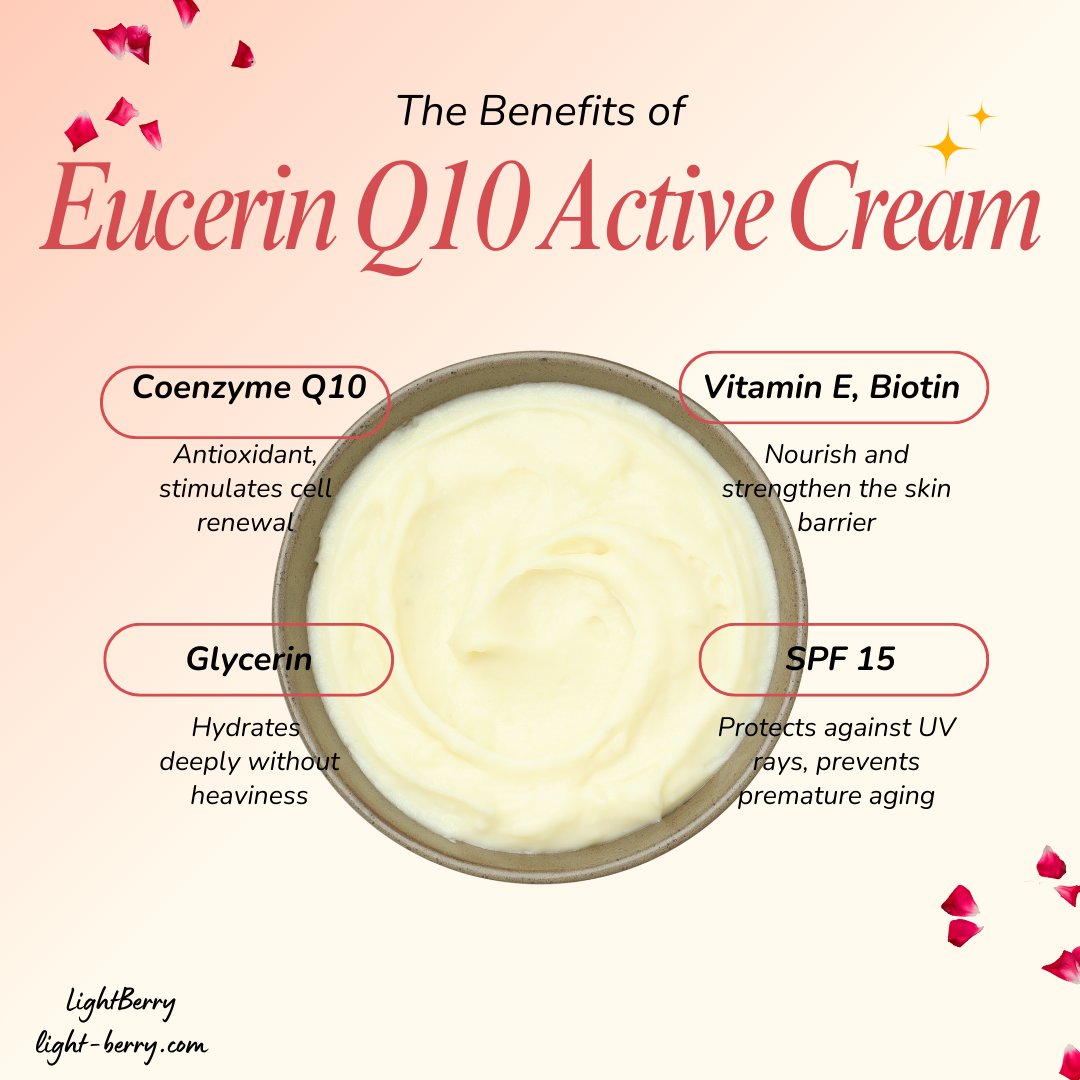 The Benefits of
Eucerin Q10 Active Cream

Coenzyme Q10
Antioxidant, stimulates cell renewal

Vitamin E, Biotin
Nourish and strengthen the skin barrier

Glycerin
Hydrates deeply without heaviness

SPF 15
Protects against UV rays, prevents premature aging

LightBerry
light-berry.com